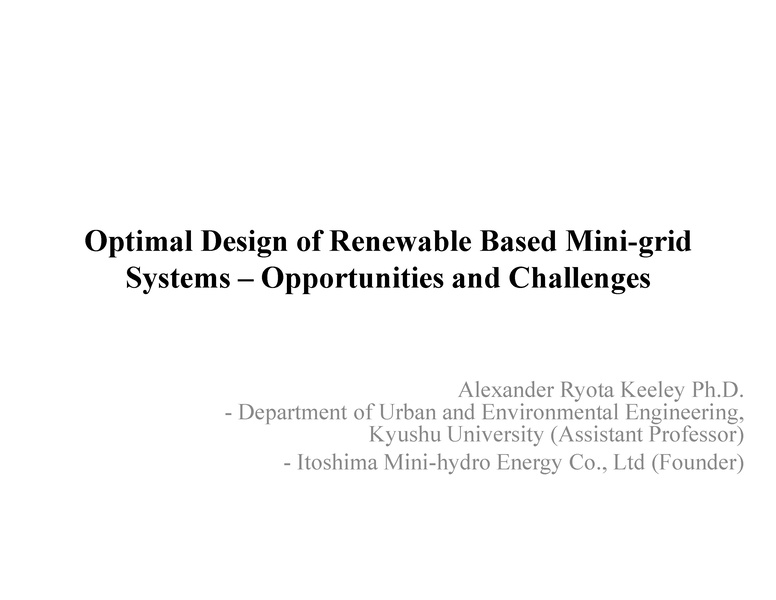 Optimal Design of Renewable Based Mini-grid Systems – Opportunities and Challenges

Alexander Ryota Keeley Ph.D.
- Department of Urban and Environmental Engineering, Kyushu University (Assistant Professor)
- Itoshima Mini-hydro Energy Co., Ltd (Founder)